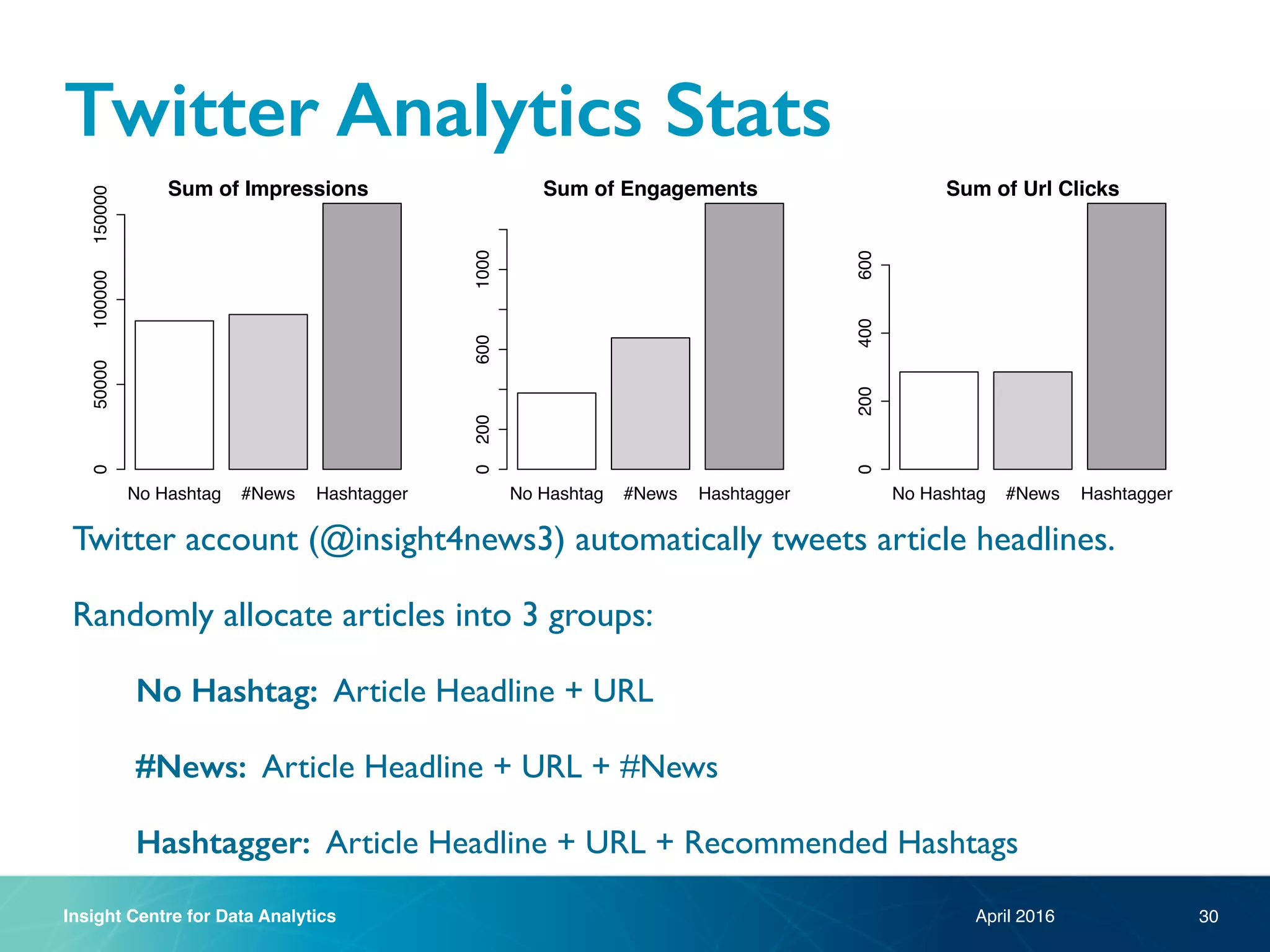 Twitter Analytics Stats

Sum of Impressions

150000
100000
50000
0

No Hashtag #News Hashtagger

Sum of Engagements

1000
600
200
0

No Hashtag #News Hashtagger

Sum of Url Clicks

600
400
200
0

No Hashtag #News Hashtagger

Twitter account (@insight4news3) automatically tweets article headlines.

Randomly allocate articles into 3 groups:

No Hashtag: Article Headline + URL

#News: Article Headline + URL + #News

Hashtagger: Article Headline + URL + Recommended Hashtags

Insight Centre for Data Analytics

April 2016

30